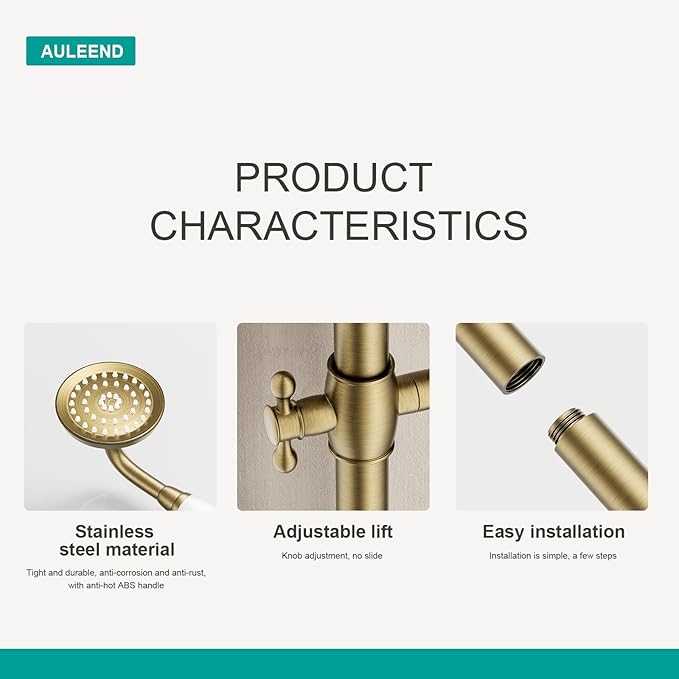 AULEEND

PRODUCT CHARACTERISTICS

Stainless steel material

Tight and durable, anti-corrosion and anti-rust, with anti-hot ABS handle

Adjustable lift

Knob adjustment, no slide

Easy installation

Installation is simple, a few steps